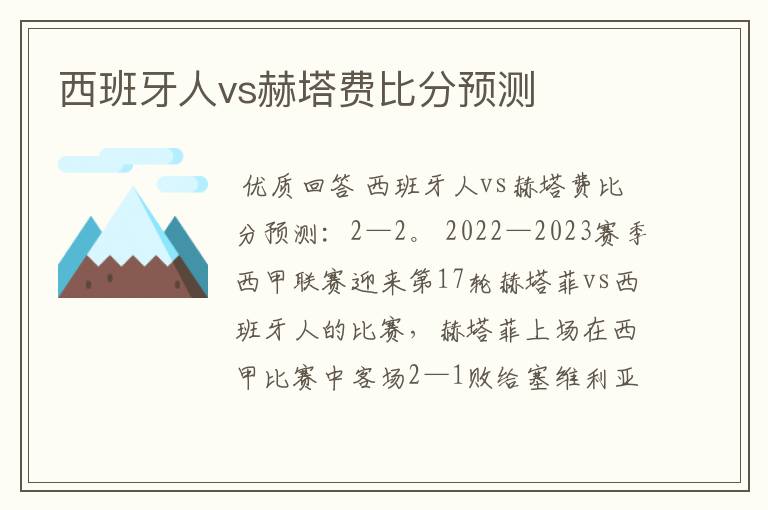 西班牙人vs赫塔费比分预测

优质回答 西班牙人vs赫塔费比分预测：2—2。2022—2023赛季西甲联赛迎来第17轮赫塔菲vs西班牙人的比赛，赫塔菲上场在西甲比赛中客场2—1败给塞维利亚